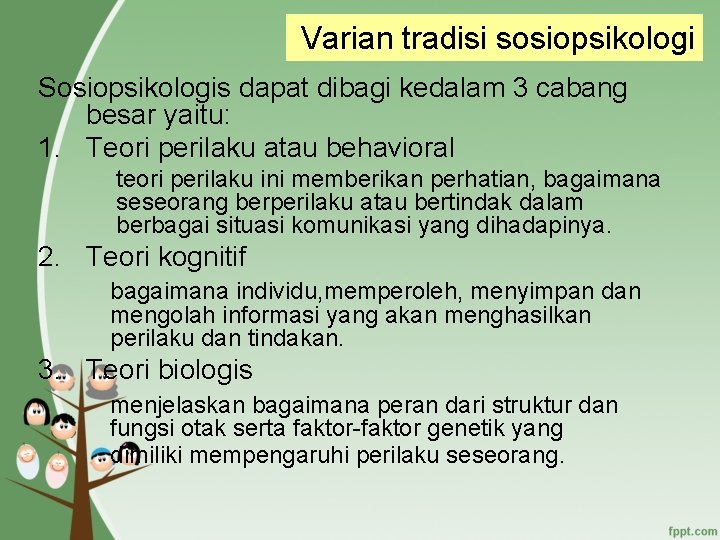 Varian tradisi sosiopsikologi

Sosiopsikologis dapat dibagi kedalam 3 cabang besar yaitu:

1. Teori perilaku atau behavioral

teori perilaku ini memberikan perhatian, bagaimana seseorang berperilaku atau bertindak dalam berbagai situasi komunikasi yang dihadapinya.

2. Teori kognitif

bagaimana individu,memperoleh, menyimpan dan mengolah informasi yang akan menghasilkan perilaku dan tindakan.

3. Teori biologis

menjelaskan bagaimana peran dari struktur dan fungsi otak serta faktor-faktor genetik yang dimiliki mempengaruhi perilaku seseorang.

fppt.com